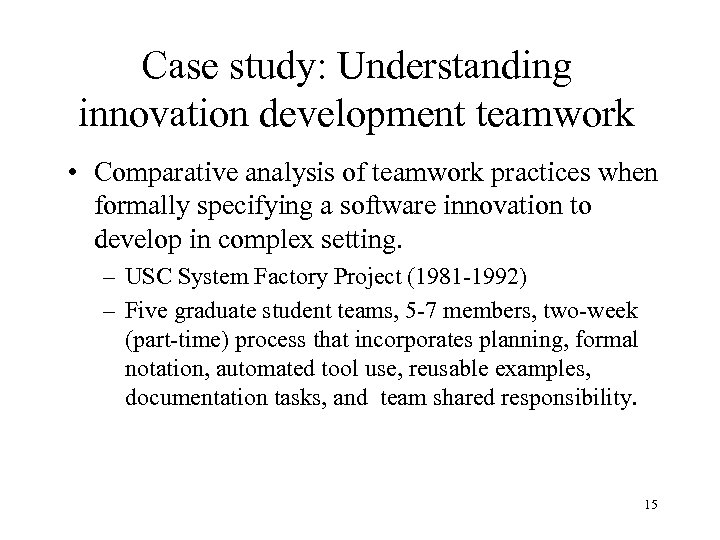 Case study: Understanding innovation development teamwork

• Comparative analysis of teamwork practices when formally specifying a software innovation to develop in complex setting.

– USC System Factory Project (1981-1992)

– Five graduate student teams, 5-7 members, two-week (part-time) process that incorporates planning, formal notation, automated tool use, reusable examples, documentation tasks, and team shared responsibility.

15